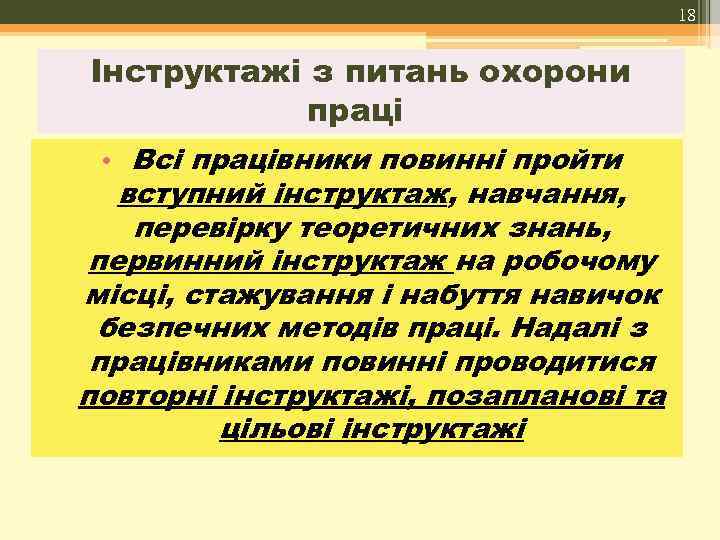 18

Інструктажі з питань охорони праці

• Всі працівники повинні пройти вступний інструктаж, навчання, перевірку теоретичних знань, первинний інструктаж на робочому місці, стажування і набуття навичок безпечних методів праці. Надалі з працівниками повинні проводитися повторні інструктажі, позапланові та цільові інструктажі